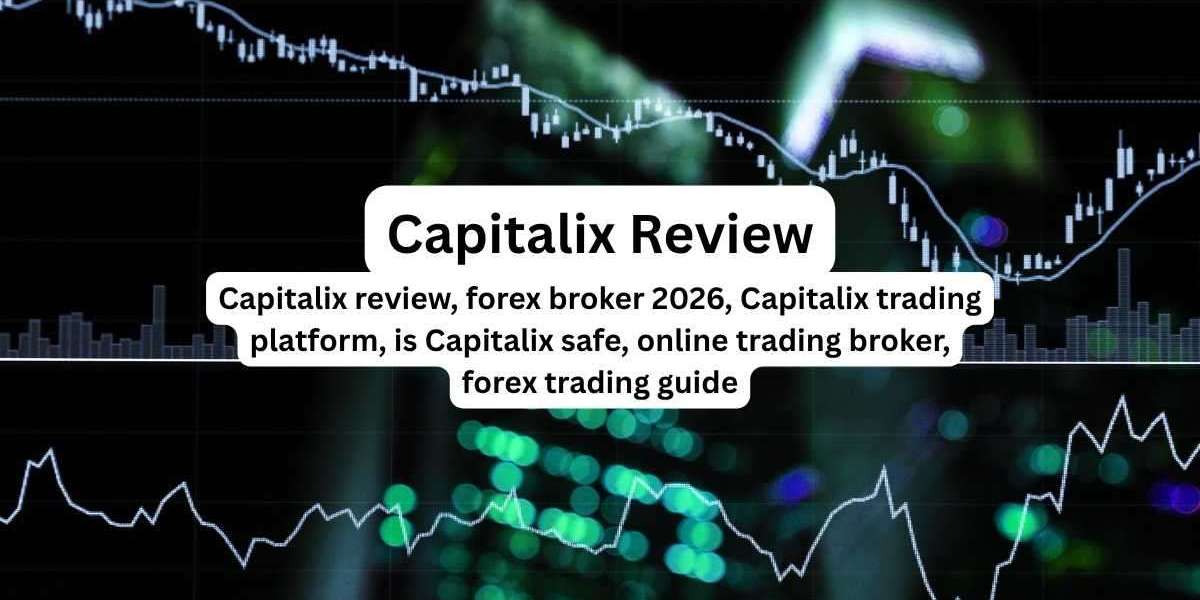 Capitalix Review

Capitalix review, forex broker 2026, Capitalix trading platform, is Capitalix safe, online trading broker, forex trading guide